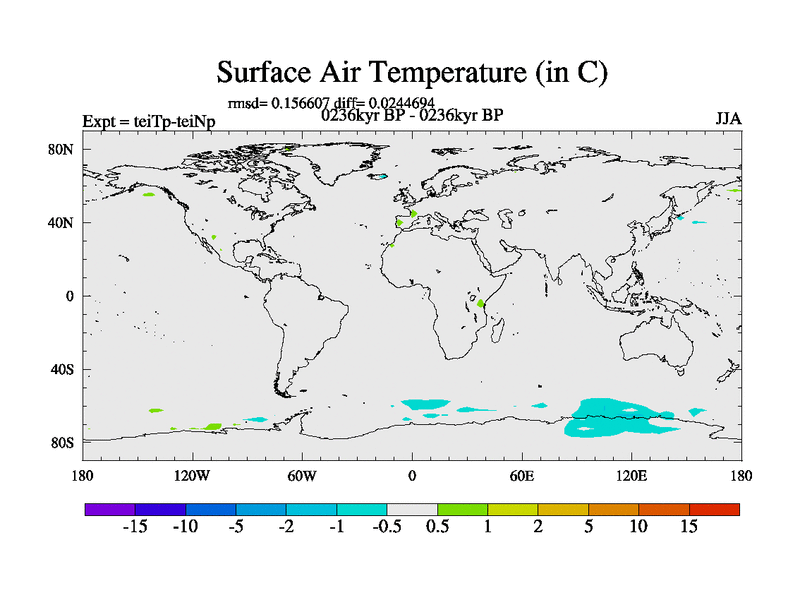 Surface Air Temperature (in C)

rmsd= 0.156607 diff= 0.0244694

Expt = teiTp-teiNp

0236kyr BP - 0236kyr BP

JJA

80N

40N

0

40S

80S

180

120W

60W

0

60E

120E

180

-15 -10 -5 -2 -1 -0.5 0.5 1 2 5 10 15